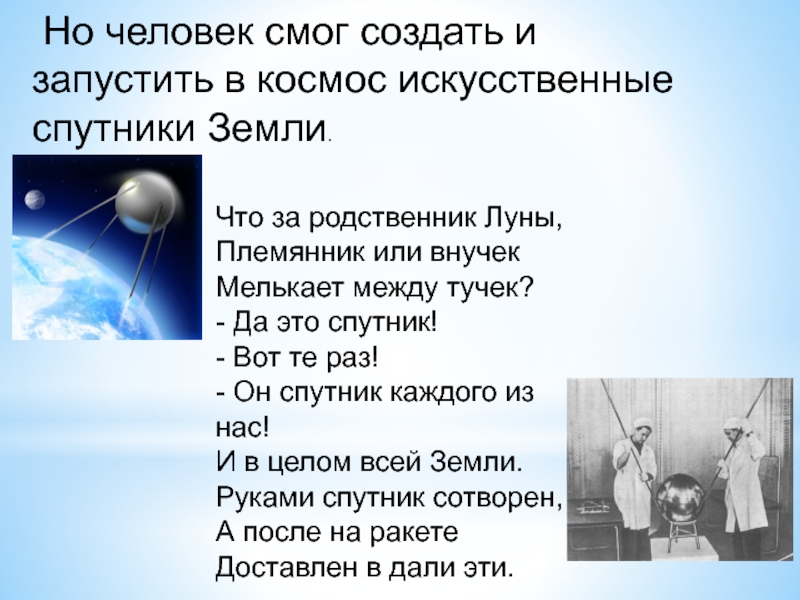 Но человек смог создать и запустить в космос искусственные спутники Земли.

Что за родственник Луны,
Племянник или внучек
Мелькает между тучек?
- Да это спутник!
- Вот те раз!
- Он спутник каждого из нас!
И в целом всей Земли.
Руками спутник сотворен,
А после на ракете
Доставлен в дали эти.